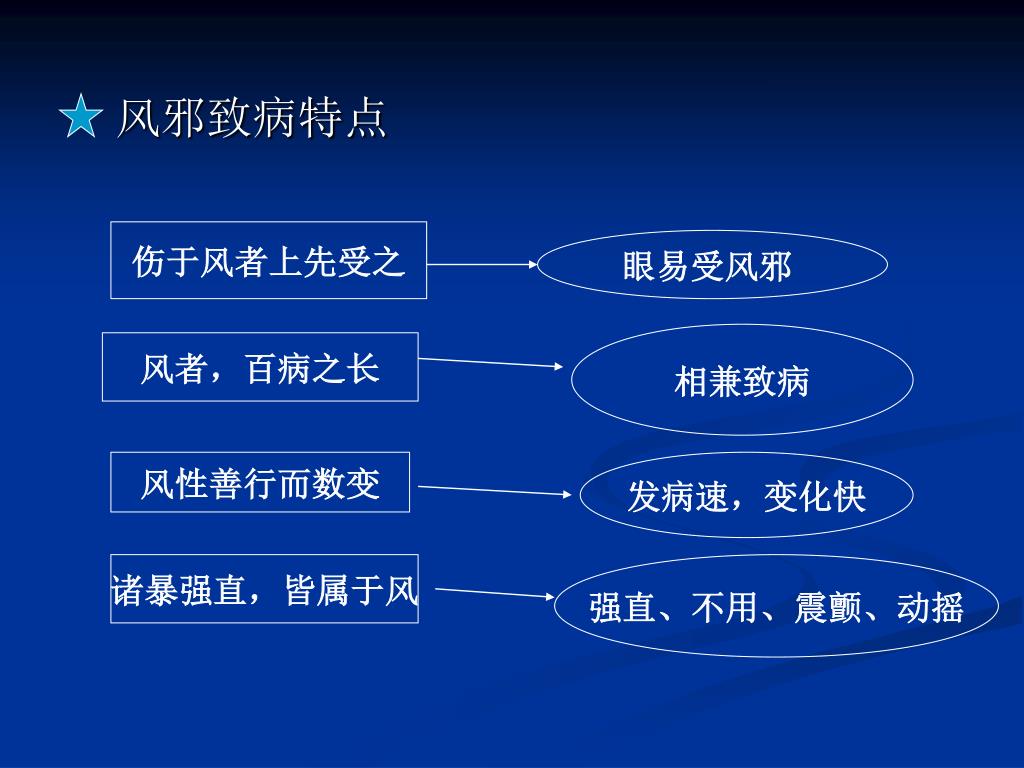 ★ 风邪致病特点

伤于风者上先受之

眼易受风邪

风者，百病之长

相兼致病

风性善行而数变

发病速，变化快

诸暴强直，皆属于风

强直、不用、震颤、动摇